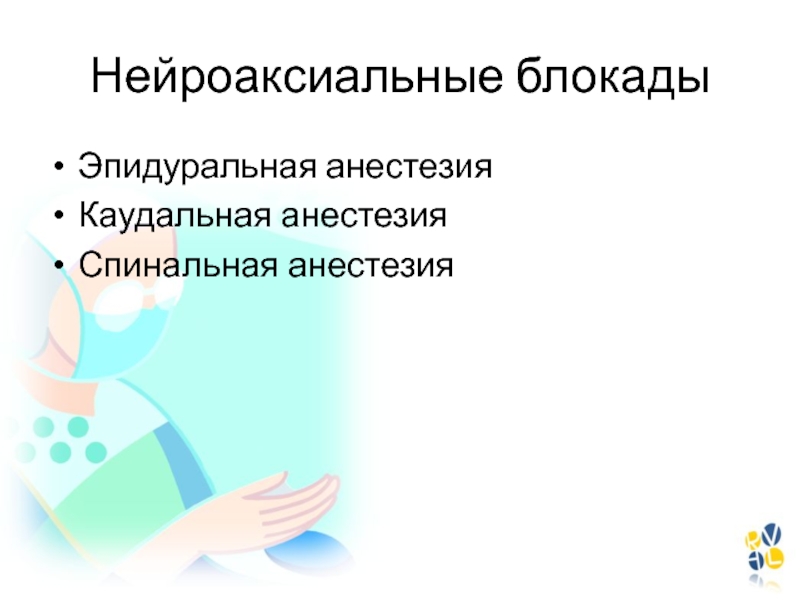 Нейроаксиальные блокады

• Эпидуральная анестезия
• Каудальная анестезия
• Спинальная анестезия